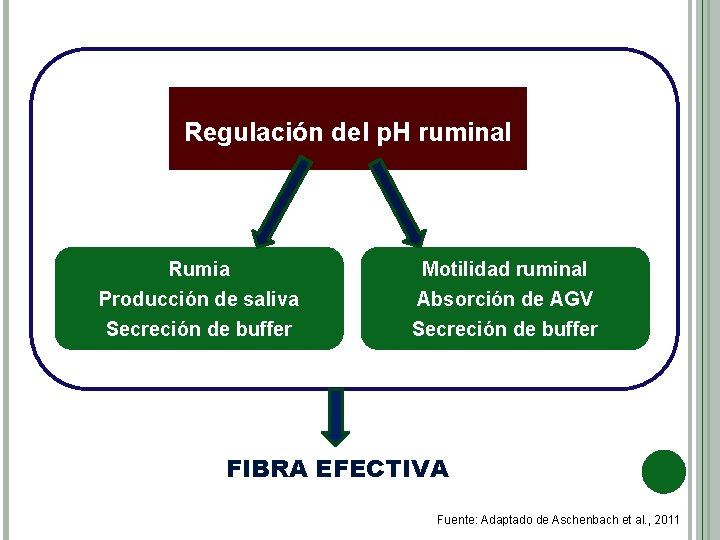 Regulación del pH ruminal

Rumia
Producción de saliva
Secreción de buffer

Motilidad ruminal
Absorción de AGV
Secreción de buffer

FIBRA EFECTIVA

Fuente: Adaptado de Aschenbach et al., 2011